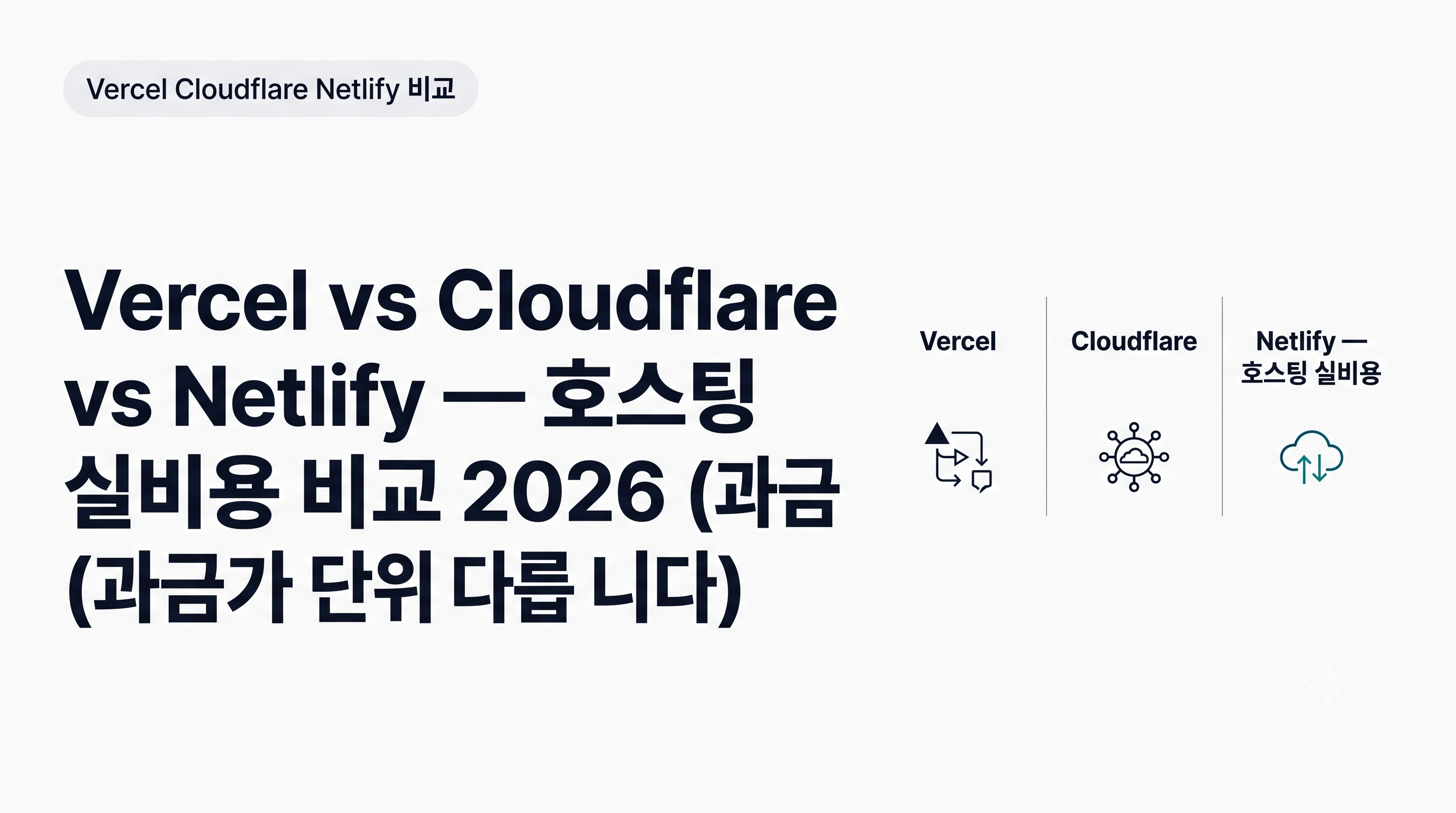 Vercel Cloudflare Netlify 비교

Vercel vs Cloudflare vs Netlify — 호스팅 실비용 비교 2026 (과금 (과금가 단위 다릅 니다)

Vercel

Cloudflare

Netlify — 호스팅 실비용